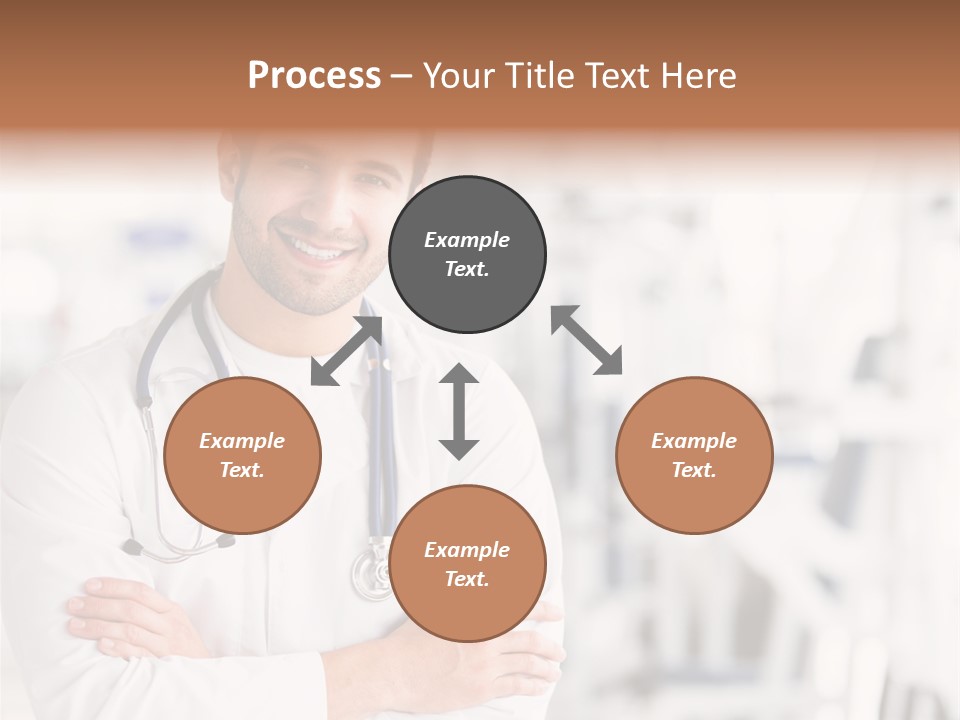 Process – Your Title Text Here

Example Text.

Example Text.

Example Text.

Example Text.